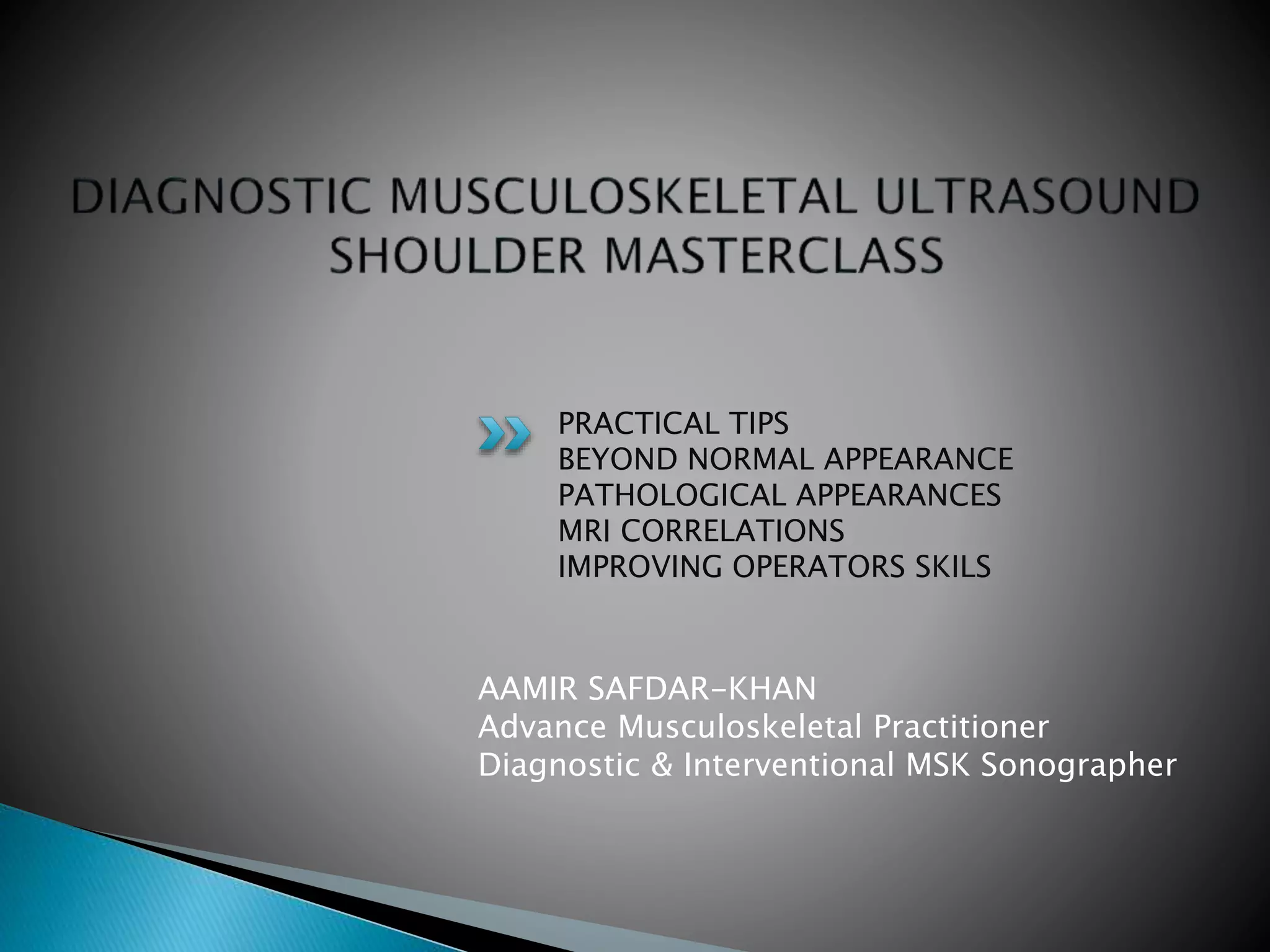 DIAGNOSTIC MUSCULOSKELETAL ULTRASOUND
SHOULDER MASTERCLASS

PRACTICAL TIPS
BEYOND NORMAL APPEARANCE
PATHOLOGICAL APPEARANCES
MRI CORRELATIONS
IMPROVING OPERATORS SKILS

AAMIR SAFDAR-KHAN
Advance Musculoskeletal Practitioner
Diagnostic & Interventional MSK Sonographer